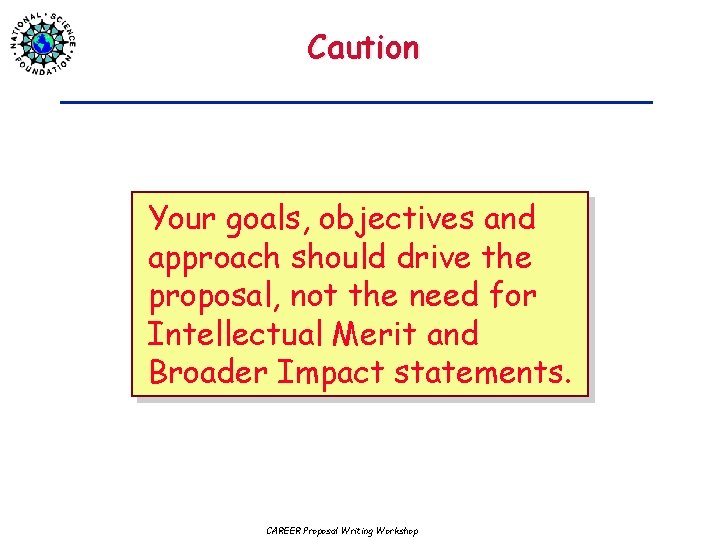 NATIONAL SCIENCE FOUNDATION

Caution

Your goals, objectives and approach should drive the proposal, not the need for Intellectual Merit and Broader Impact statements.

CAREER Proposal Writing Workshop